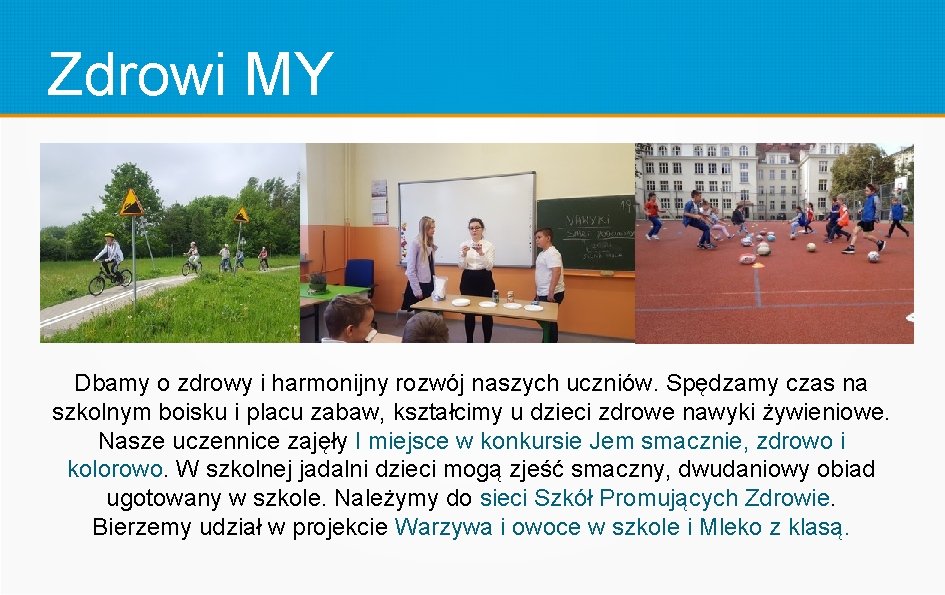 Zdrowi MY

NAWYKI

Dbamy o zdrowy i harmonijny rozwój naszych uczniów. Spędzamy czas na szkolnym boisku i placu zabaw, kształcimy u dzieci zdrowe nawyki żywieniowe. Nasze uczennice zajęły I miejsce w konkursie Jem smacznie, zdrowo i kolorowo. W szkolnej jadalni dzieci mogą zjeść smaczny, dwudaniowy obiad ugotowany w szkole. Należymy do sieci Szkół Promujących Zdrowie. Bierzemy udział w projekcie Warzywa i owoce w szkole i Mleko z klasą.